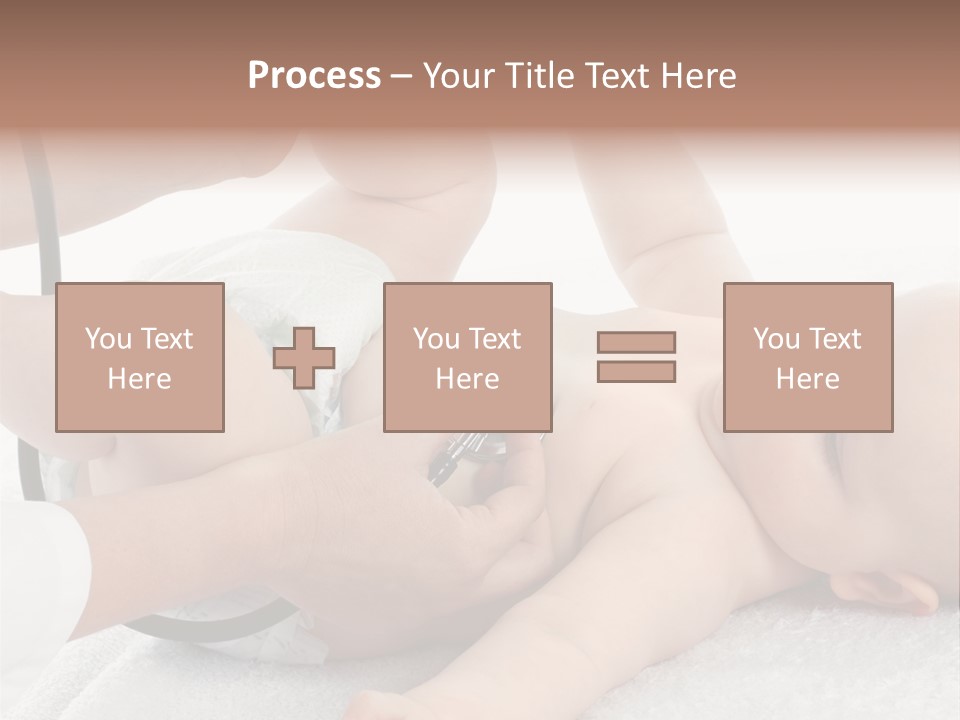 Process – Your Title Text Here

You Text Here

You Text Here

You Text Here